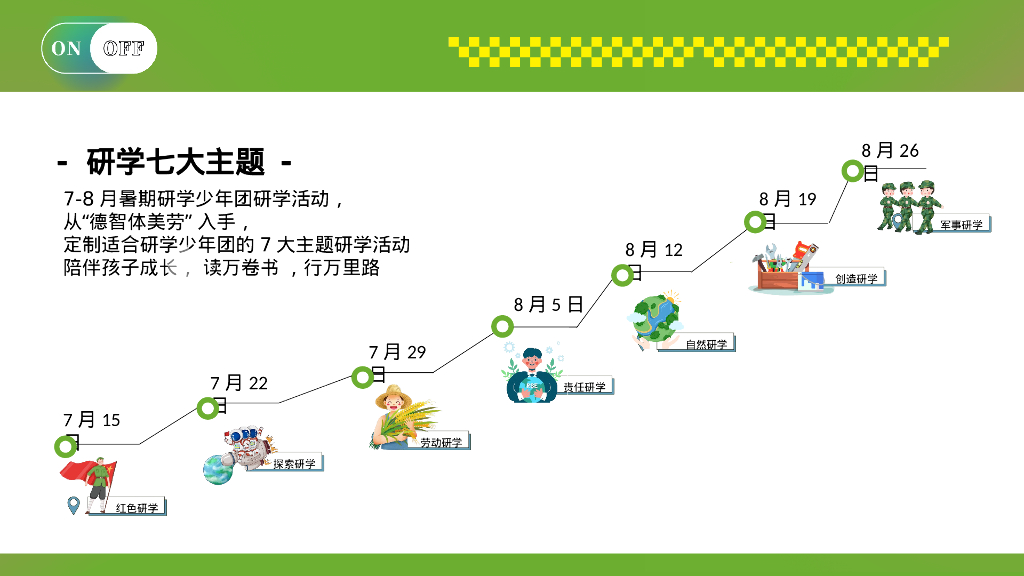 ON OFF

- 研学七大主题 -

7-8 月暑期研学少年团研学活动，
从“德智体美劳” 入手，
定制适合研学少年团的 7 大主题研学活动
陪伴孩子成长， 读万卷书 ，行万里路

7 月 15 日
红色研学

7 月 22 日
探索研学

7 月 29 日
劳动研学

8 月 5 日
责任研学

8 月 12 日
自然研学

8 月 19 日
创造研学

8 月 26 日
军事研学